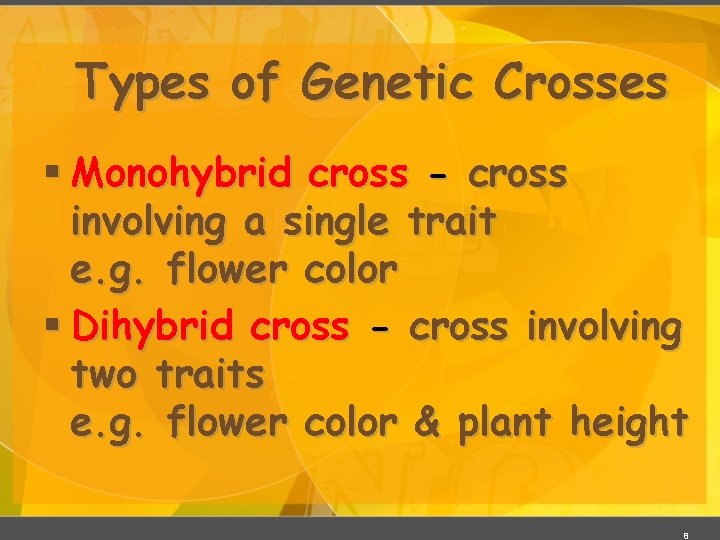 Types of Genetic Crosses

▪ Monohybrid cross - cross involving a single trait
e.g. flower color

▪ Dihybrid cross - cross involving two traits
e.g. flower color & plant height

8